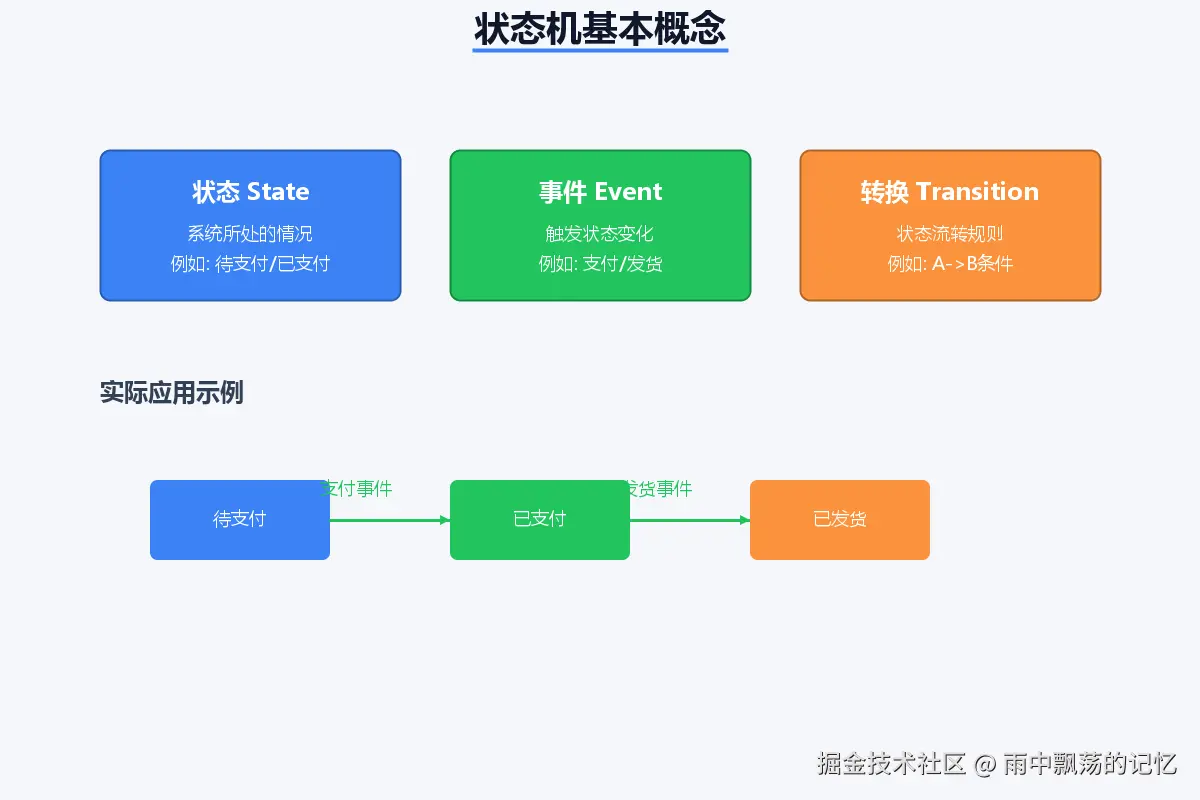 状态机基本概念

状态 State
系统所处的情况
例如: 待支付/已支付

事件 Event
触发状态变化
例如: 支付/发货

转换 Transition
状态流转规则
例如: A->B条件

实际应用示例

待支付
支付事件
已支付
发货事件
已发货

掘金技术社区 @ 雨中飘荡的记忆